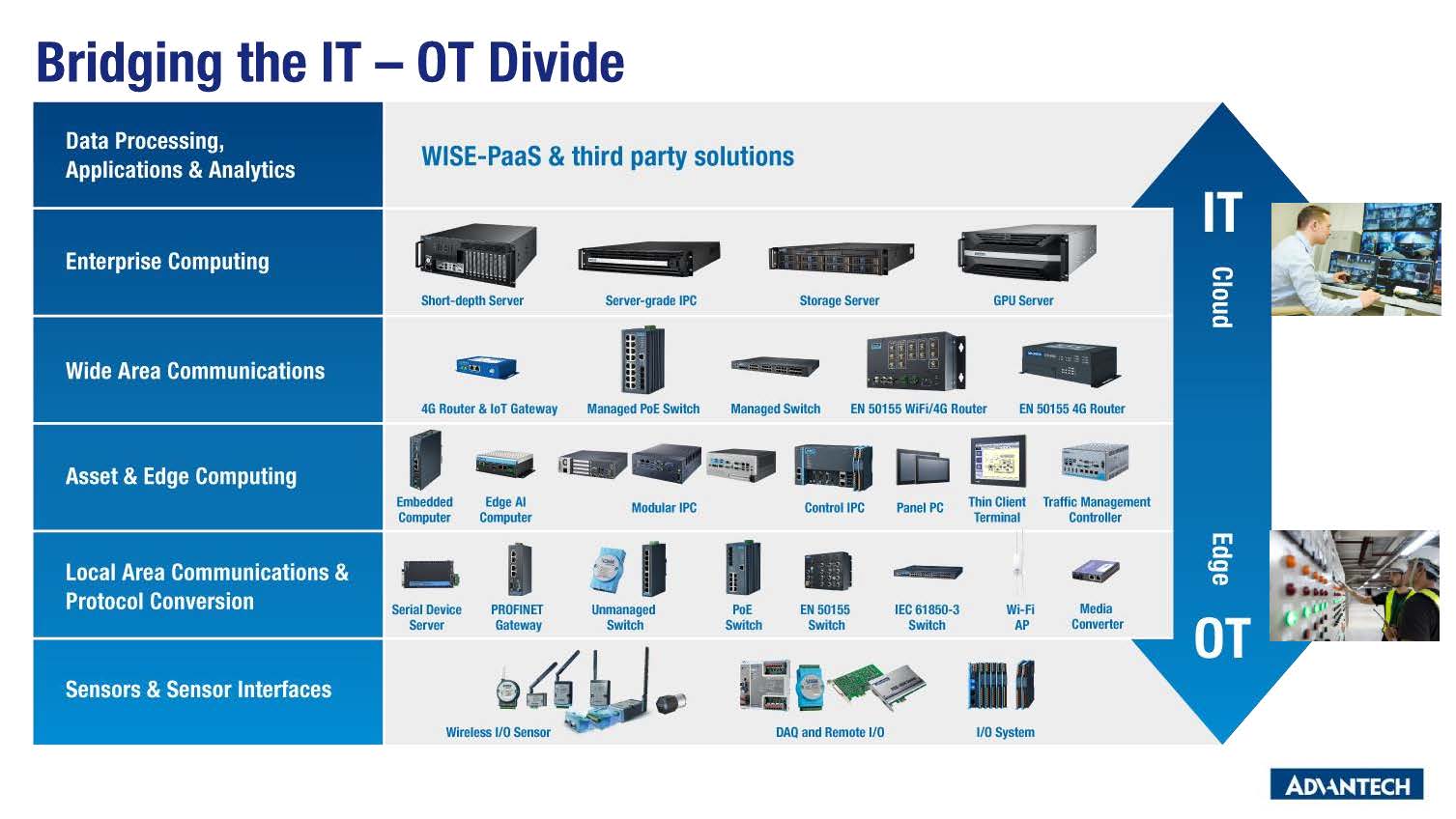 Bridging the IT – OT Divide

Data Processing, Applications & Analytics

WISE-PaaS & third party solutions

Enterprise Computing

Short-depth Server
Server-grade IPC
Storage Server
GPU Server

Wide Area Communications

4G Router & IoT Gateway
Managed PoE Switch
Managed Switch
EN 50155 WiFi/4G Router
EN 50155 4G Router

Asset & Edge Computing

Embedded Computer
Edge AI Computer
Modular IPC
Control IPC
Panel PC
Thin Client Terminal
Traffic Management Controller

Local Area Communications & Protocol Conversion

Serial Device Server
PROFINET Gateway
Unmanaged Switch
PoE Switch
EN 50155 Switch
IEC 61850-3 Switch
Wi-Fi AP
Media Converter

Sensors & Sensor Interfaces

Wireless I/O Sensor
DAQ and Remote I/O
I/O System

IT
Cloud
Edge
OT

ADVANTECH